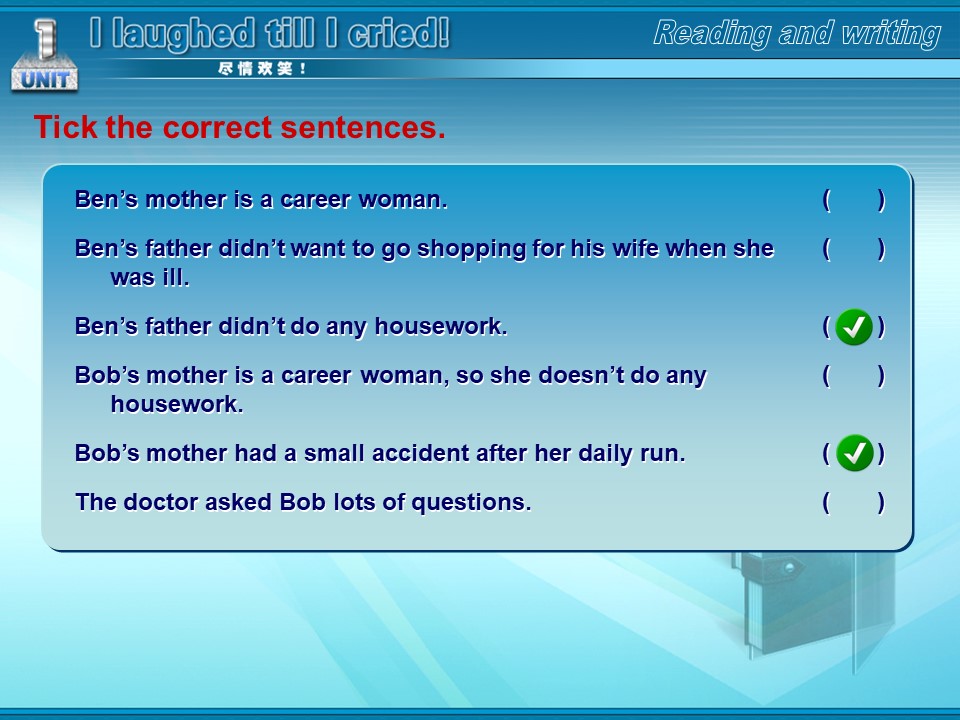 1 UNIT I laughed till I cried! 尽情欢笑！ Reading and writing

Tick the correct sentences.

Ben’s mother is a career woman. (  )

Ben’s father didn’t want to go shopping for his wife when she was ill. (  )

Ben’s father didn’t do any housework. ( ✓ )

Bob’s mother is a career woman, so she doesn’t do any housework. (  )

Bob’s mother had a small accident after her daily run. ( ✓ )

The doctor asked Bob lots of questions. (  )